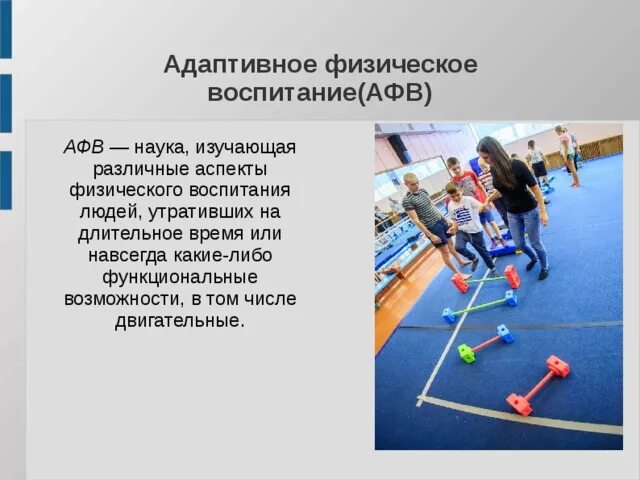 Адаптивное физическое воспитание(АФВ)

АФВ — наука, изучающая различные аспекты физического воспитания людей, утративших на длительное время или навсегда какие-либо функциональные возможности, в том числе двигательные.